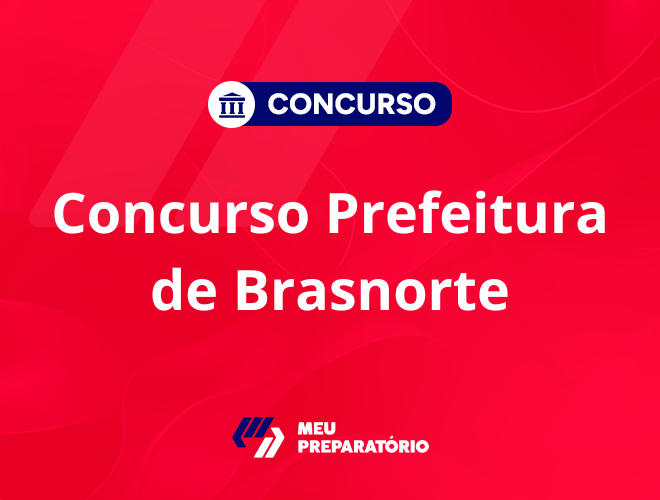 CONCURSO

Concurso Prefeitura de Brasnorte

MEU PREPARATÓRIO